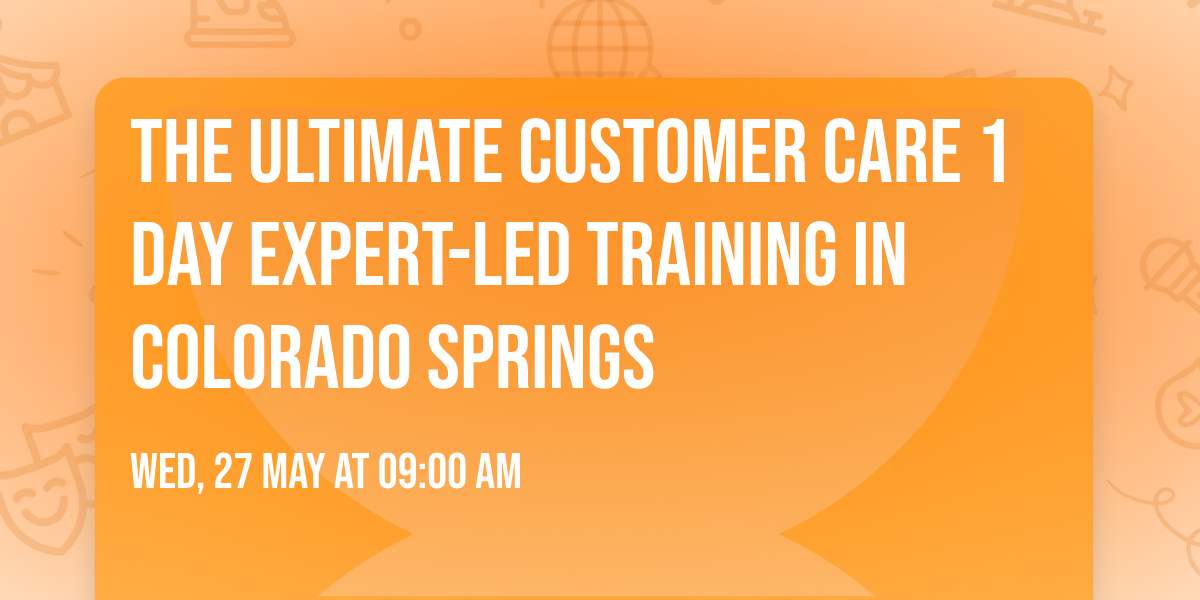 THE ULTIMATE CUSTOMER CARE 1 DAY EXPERT-LED TRAINING IN COLORADO SPRINGS

WED, 27 MAY AT 09:00 AM